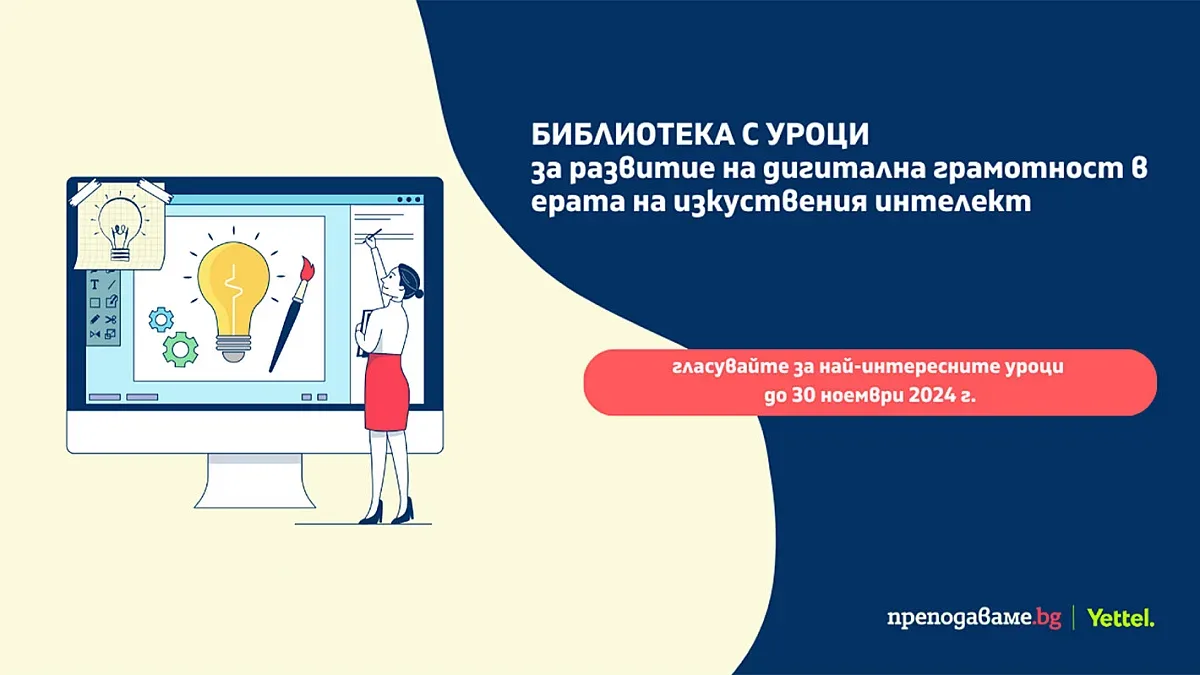 БИБЛИОТЕКА С УРОЦИ
за развитие на дигитална грамотност в ерата на изкуствения интелект

гласувайте за най-интересните уроци до 30 ноември 2024 г.

T

преподаваме.bg | Yettel.